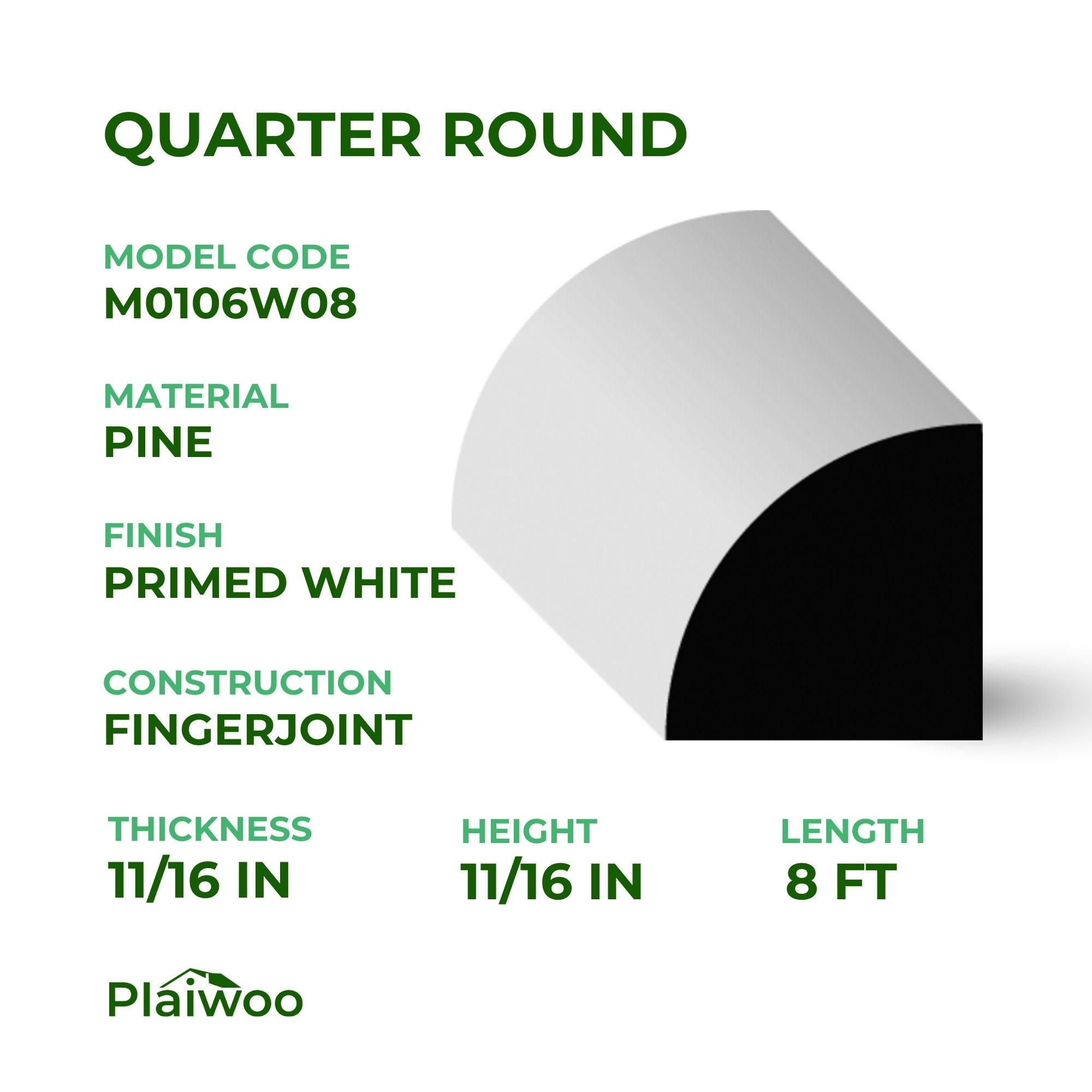 QUARTER ROUND

MODEL CODE
M0106W08

MATERIAL
PINE

FINISH
PRIMED WHITE

CONSTRUCTION
FINGERJOINT

THICKNESS
11/16 IN

HEIGHT
11/16 IN

LENGTH
8 FT

Plaiwoo